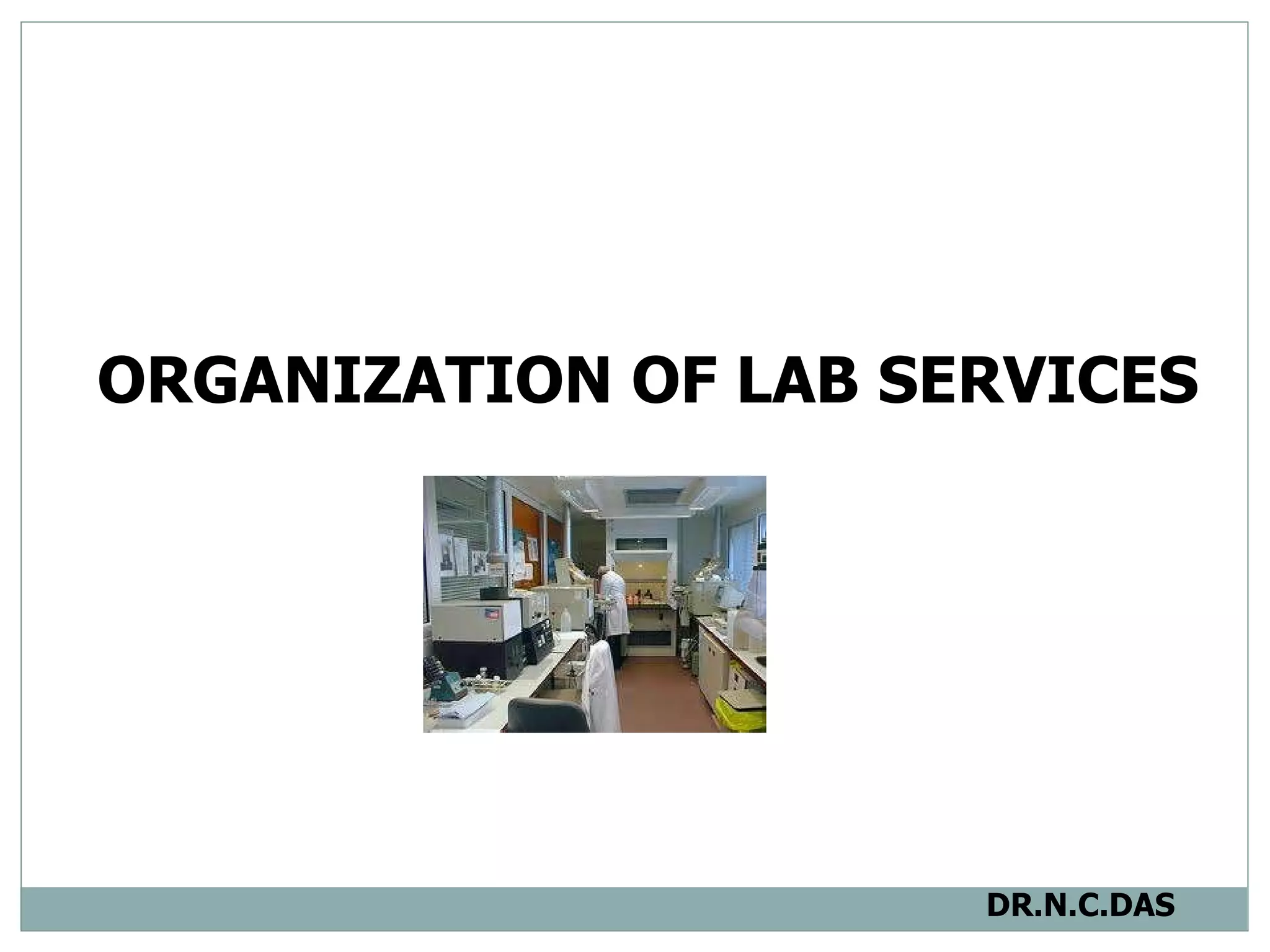 ORGANIZATION OF LAB SERVICES

DR.N.C.DAS